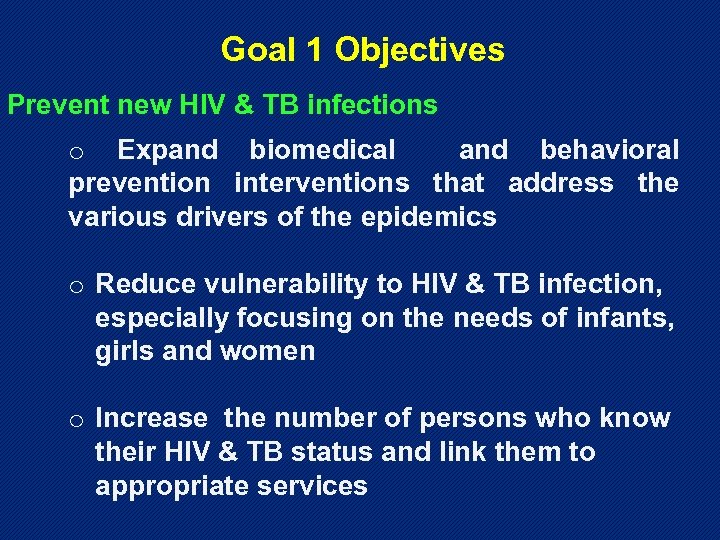 Goal 1 Objectives

Prevent new HIV & TB infections

o Expand biomedical and behavioral prevention interventions that address the various drivers of the epidemics

o Reduce vulnerability to HIV & TB infection, especially focusing on the needs of infants, girls and women

o Increase the number of persons who know their HIV & TB status and link them to appropriate services